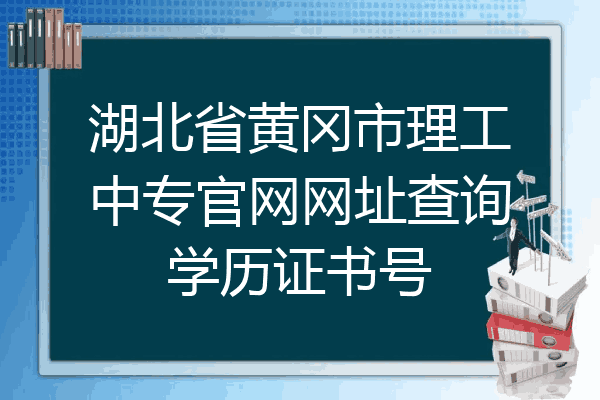 湖北省黄冈市理工中专官网网址查询学历证书号